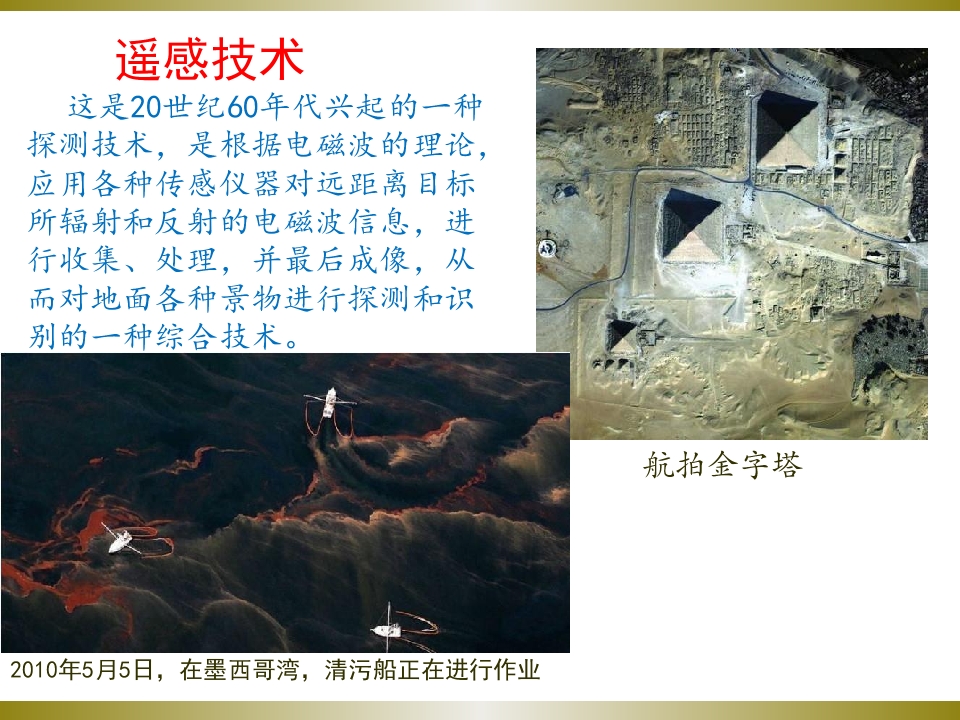 遥感技术

这是20世纪60年代兴起的一种探测技术，是根据电磁波的理论，应用各种传感仪器对远距离目标所辐射和反射的电磁波信息，进行收集、处理，并最后成像，从而对地面各种景物进行探测和识别的一种综合技术。

航拍金字塔

2010年5月5日，在墨西哥湾，清污船正在进行作业